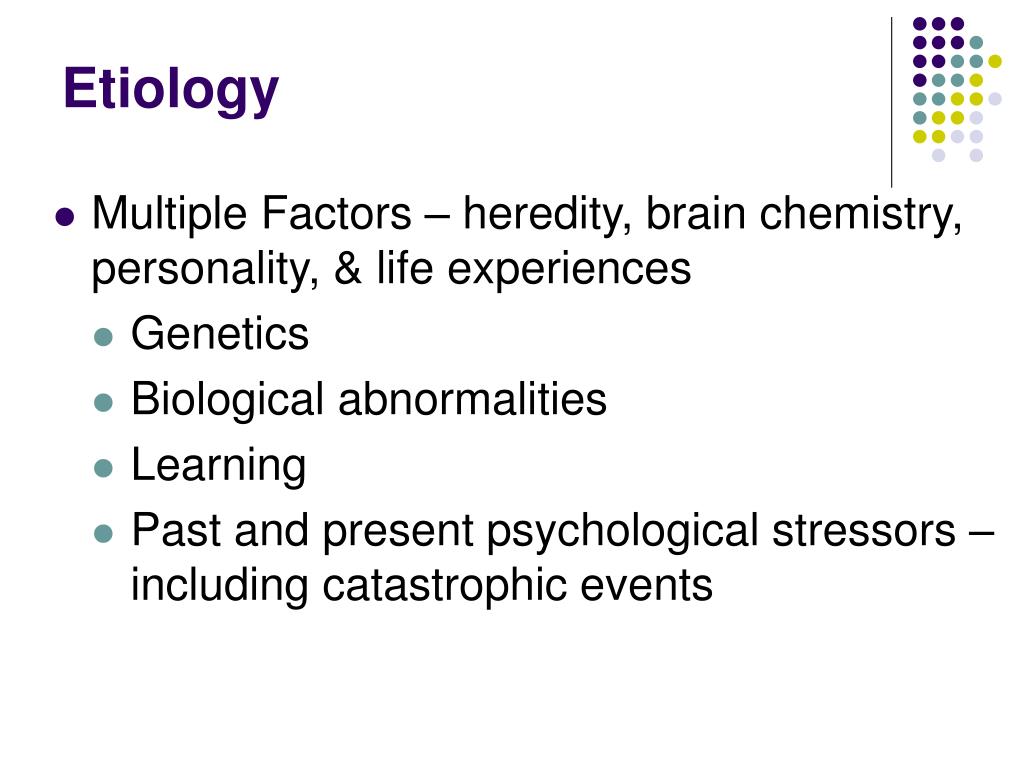 Etiology

- Multiple Factors – heredity, brain chemistry, personality, & life experiences
  - Genetics
  - Biological abnormalities
  - Learning
  - Past and present psychological stressors – including catastrophic events